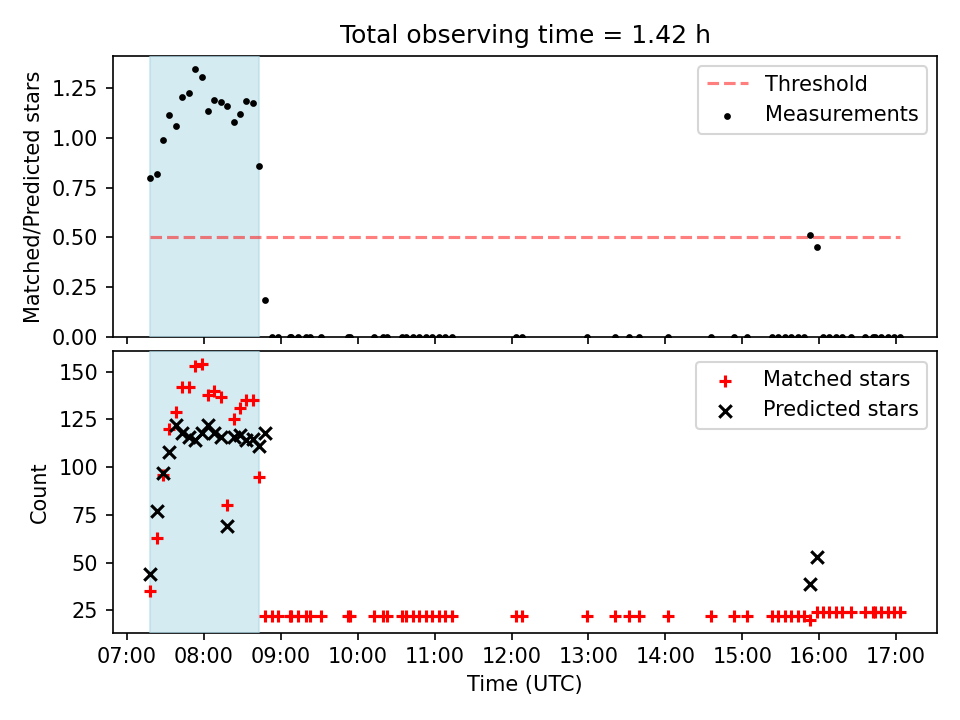 Total observing time = 1.42 h

Matched/Predicted stars

1.25
1.00
0.75
0.50
0.25
0.00

Threshold
Measurements

Count

150
125
100
75
50
25

Matched stars
Predicted stars

07:00 08:00 09:00 10:00 11:00 12:00 13:00 14:00 15:00 16:00 17:00

Time (UTC)